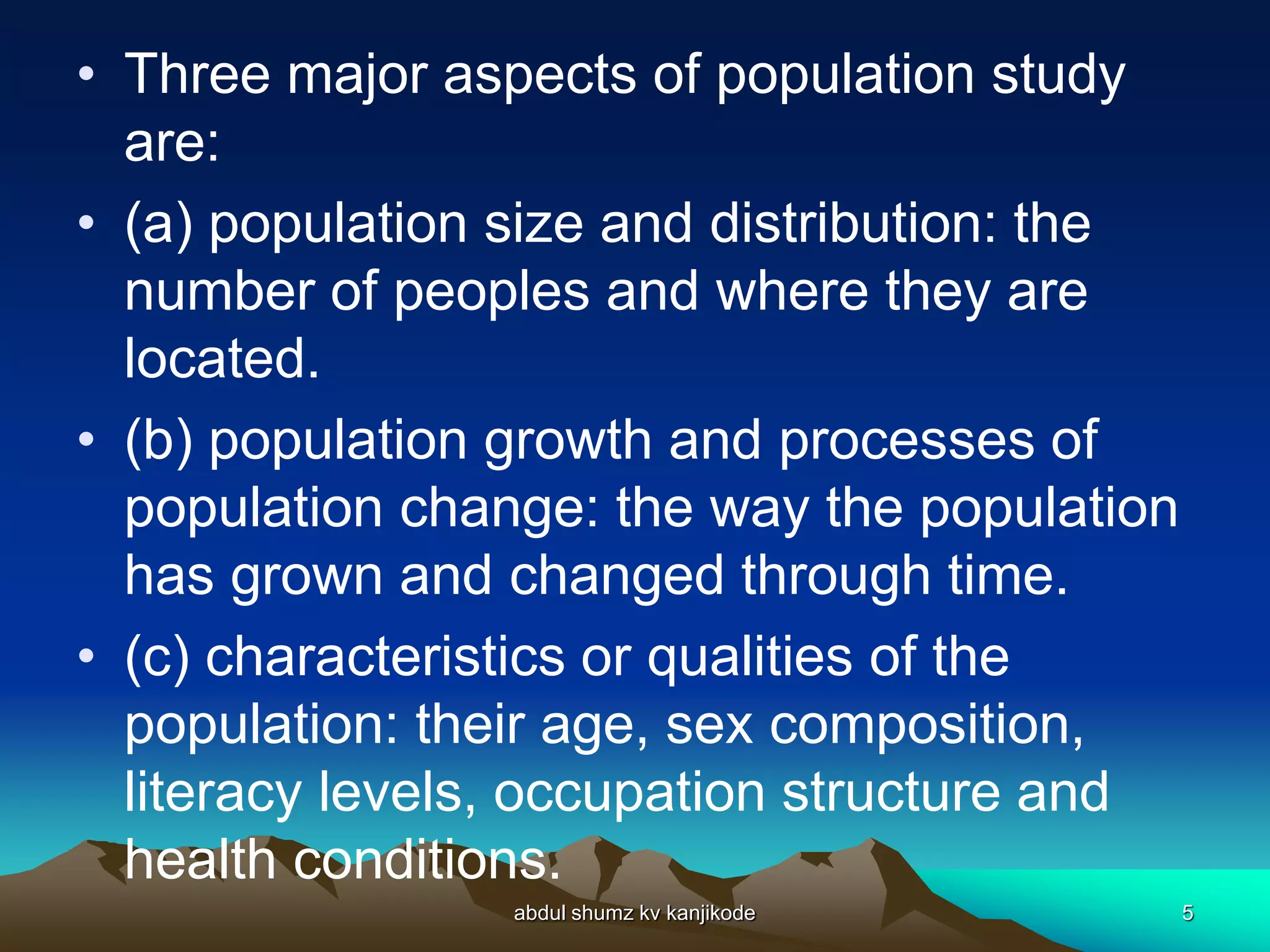 • Three major aspects of population study are:

• (a) population size and distribution: the number of peoples and where they are located.

• (b) population growth and processes of population change: the way the population has grown and changed through time.

• (c) characteristics or qualities of the population: their age, sex composition, literacy levels, occupation structure and health conditions.

abdul shumz kv kanjikode

5